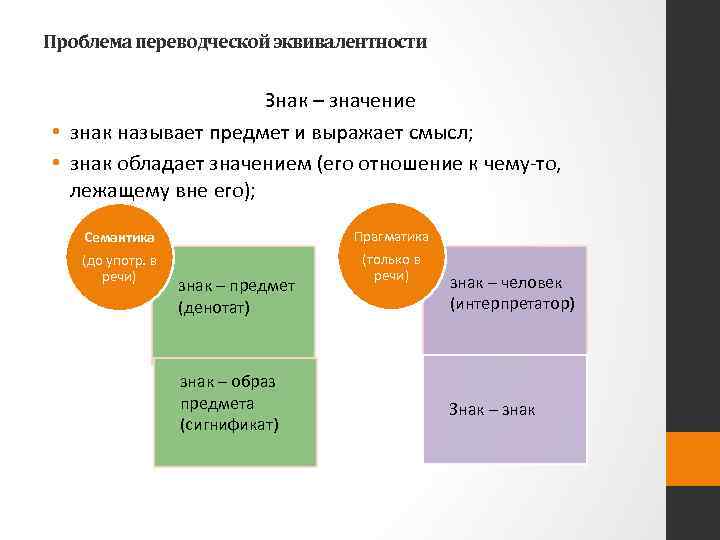 Проблема переводческой эквивалентности

Знак – значение

• знак называет предмет и выражает смысл;
• знак обладает значением (его отношение к чему-то, лежащему вне его);

Семантика

(до употр. в речи)

знак – предмет (денотат)

знак – образ предмета (сигнификат)

Прагматика

(только в речи)

знак – человек (интерпретатор)

Знак – знак